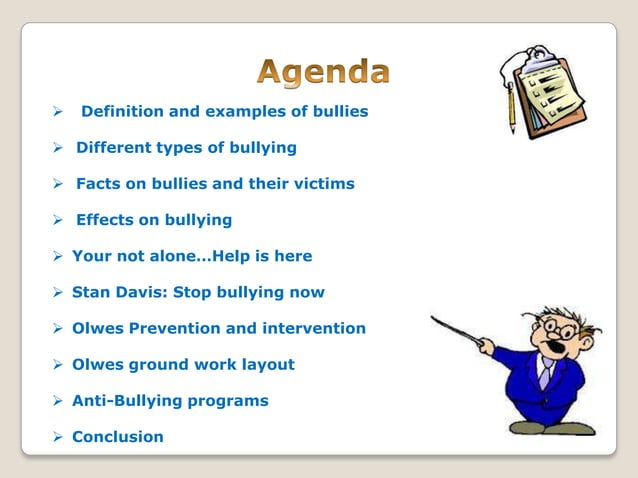 Agenda

➢ Definition and examples of bullies

➢ Different types of bullying

➢ Facts on bullies and their victims

➢ Effects on bullying

➢ Your not alone…Help is here

➢ Stan Davis: Stop bullying now

➢ Olwes Prevention and intervention

➢ Olwes ground work layout

➢ Anti-Bullying programs

➢ Conclusion